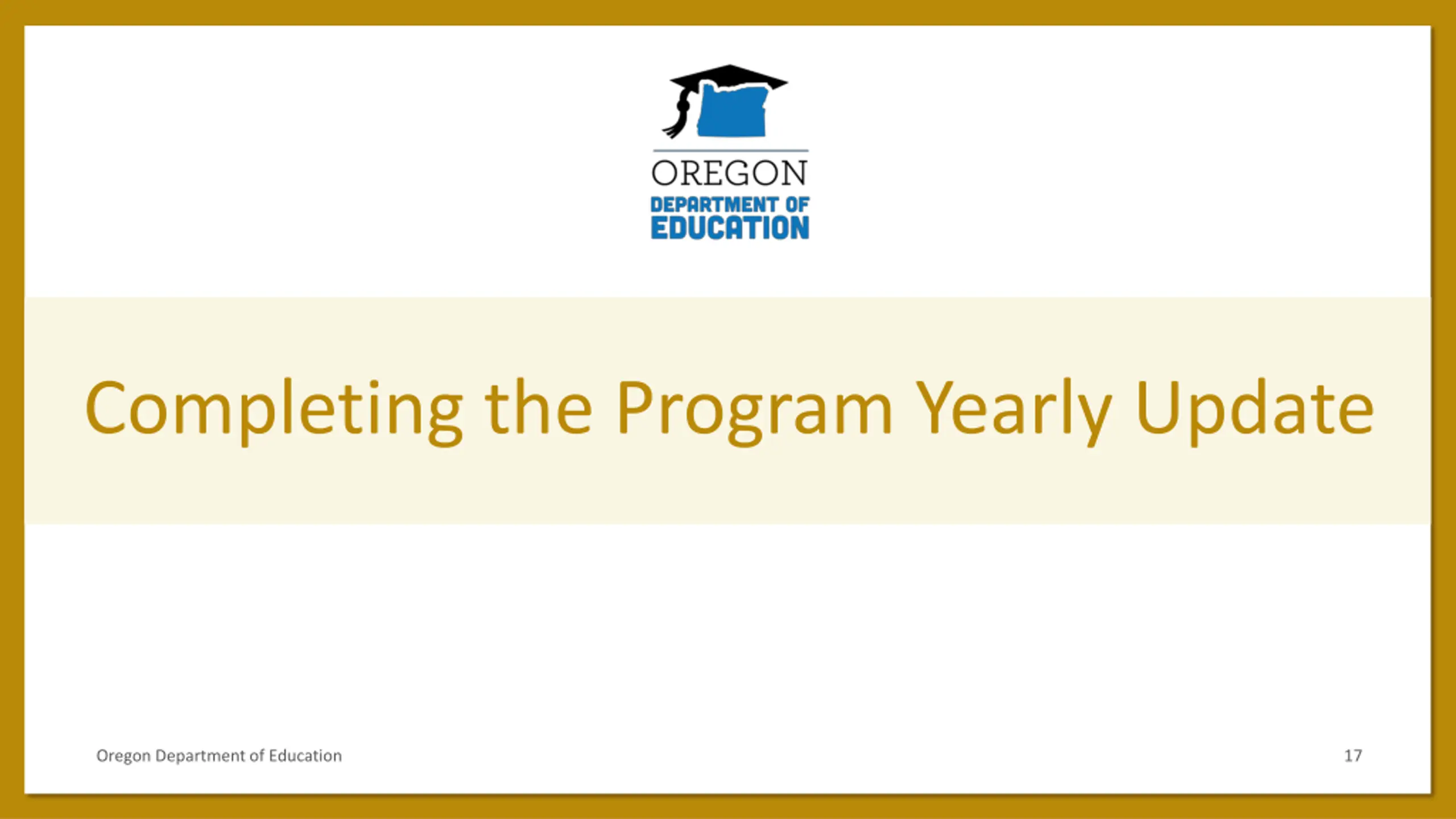 OREGON
DEPARTMENT OF
EDUCATION

Completing the Program Yearly Update

Oregon Department of Education

17